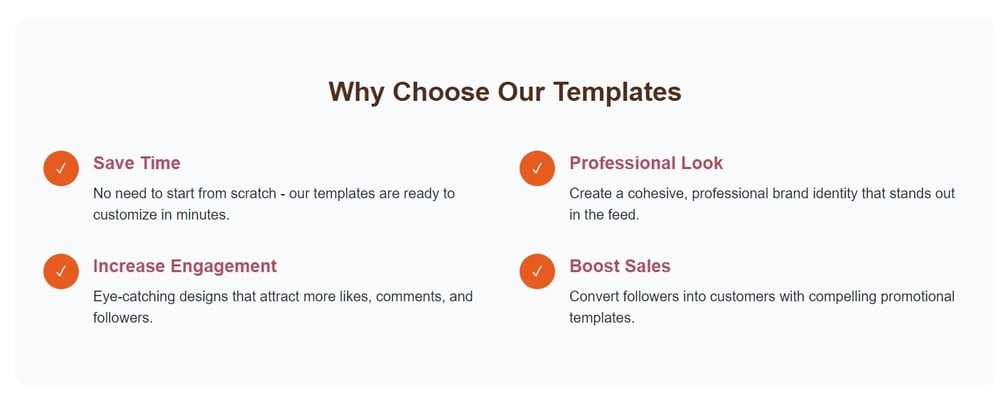 Why Choose Our Templates

✓ Save Time

No need to start from scratch - our templates are ready to customize in minutes.

✓ Increase Engagement

Eye-catching designs that attract more likes, comments, and followers.

✓ Professional Look

Create a cohesive, professional brand identity that stands out in the feed.

✓ Boost Sales

Convert followers into customers with compelling promotional templates.